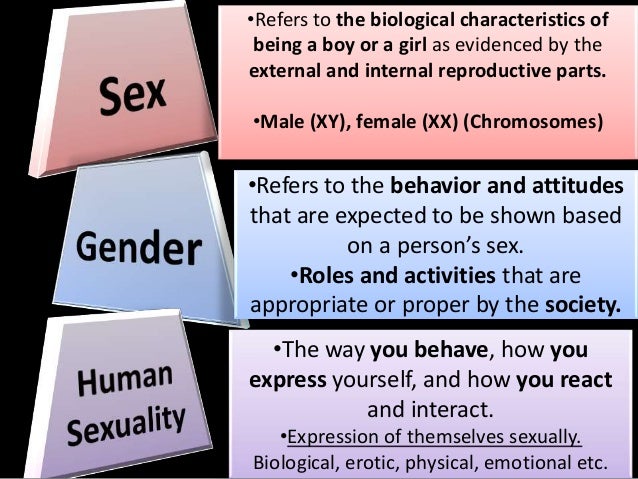 Sex

•Refers to the biological characteristics of being a boy or a girl as evidenced by the external and internal reproductive parts.

•Male (XY), female (XX) (Chromosomes)

Gender

•Refers to the behavior and attitudes that are expected to be shown based on a person's sex.
•Roles and activities that are appropriate or proper by the society.

Human Sexuality

•The way you behave, how you express yourself, and how you react and interact.
•Expression of themselves sexually.
Biological, erotic, physical, emotional etc.